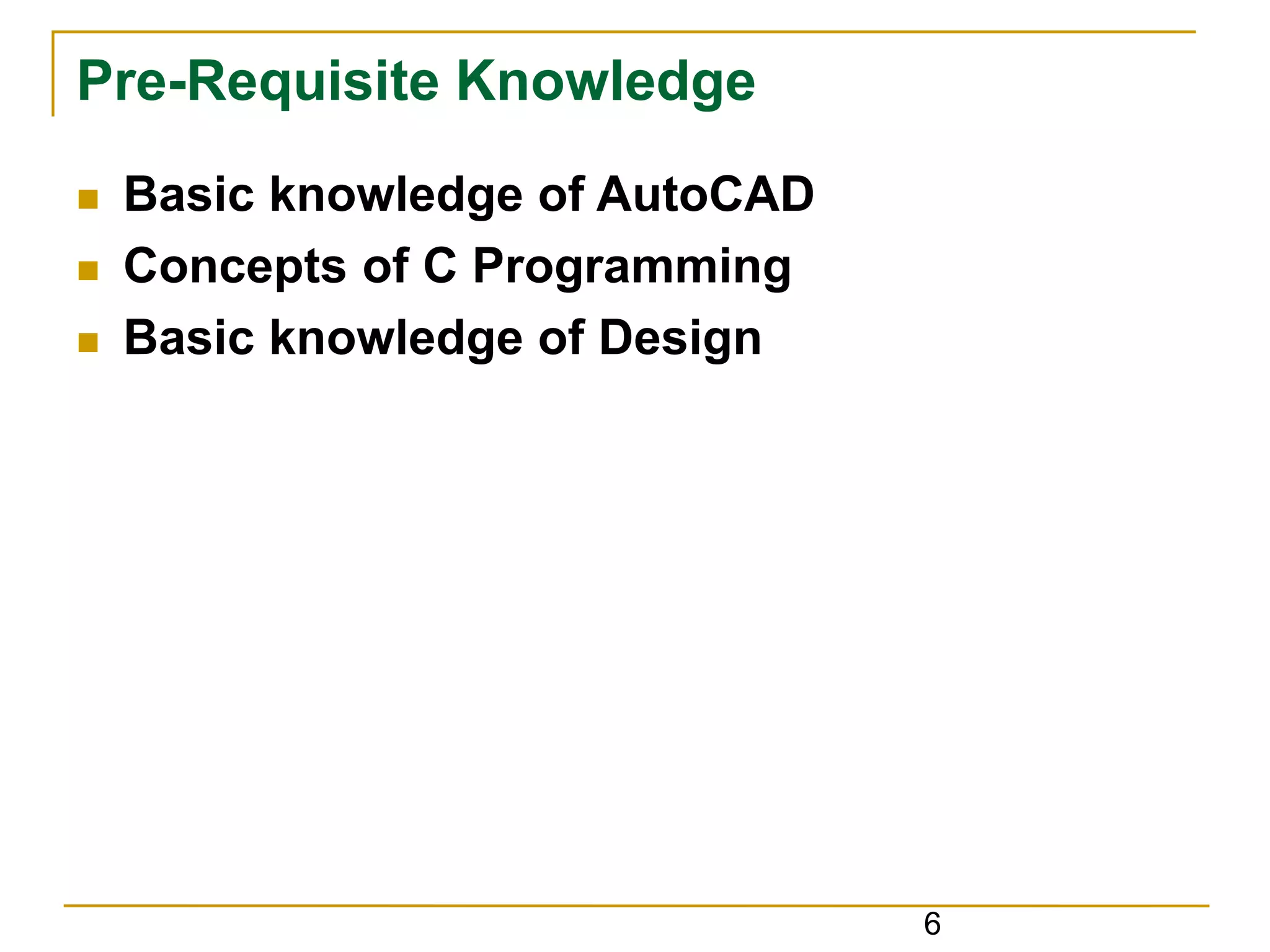 Pre-Requisite Knowledge

- Basic knowledge of AutoCAD
- Concepts of C Programming
- Basic knowledge of Design

6